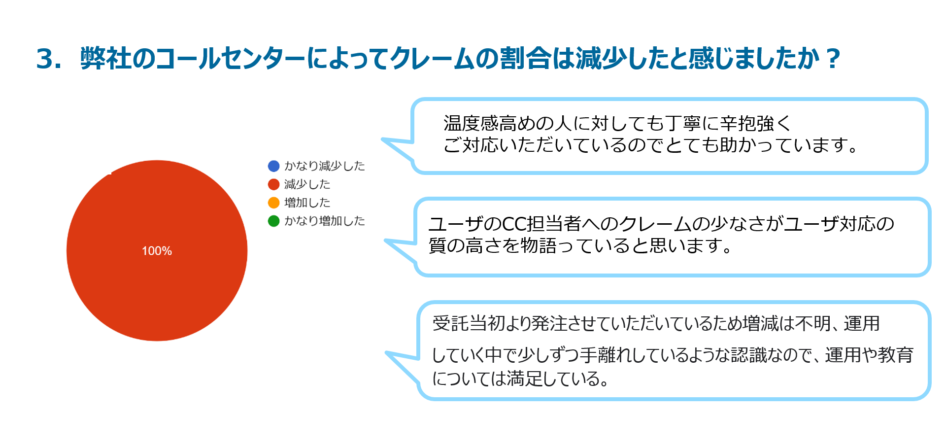 3. 弊社のコールセンターによってクレームの割合は減少したと感じましたか？

100%

かなり減少した
減少した
増加した
かなり増加した

温度感高めの人に対しても丁寧に辛抱強くご対応いただいているのでとても助かっています。

ユーザのCC担当者へのクレームの少なさがユーザ対応の質の高さを物語っていると思います。

受託当初より発注させていただいているため増減は不明、運用していく中で少しずつ手離れしているような認識なので、運用や教育については満足している。